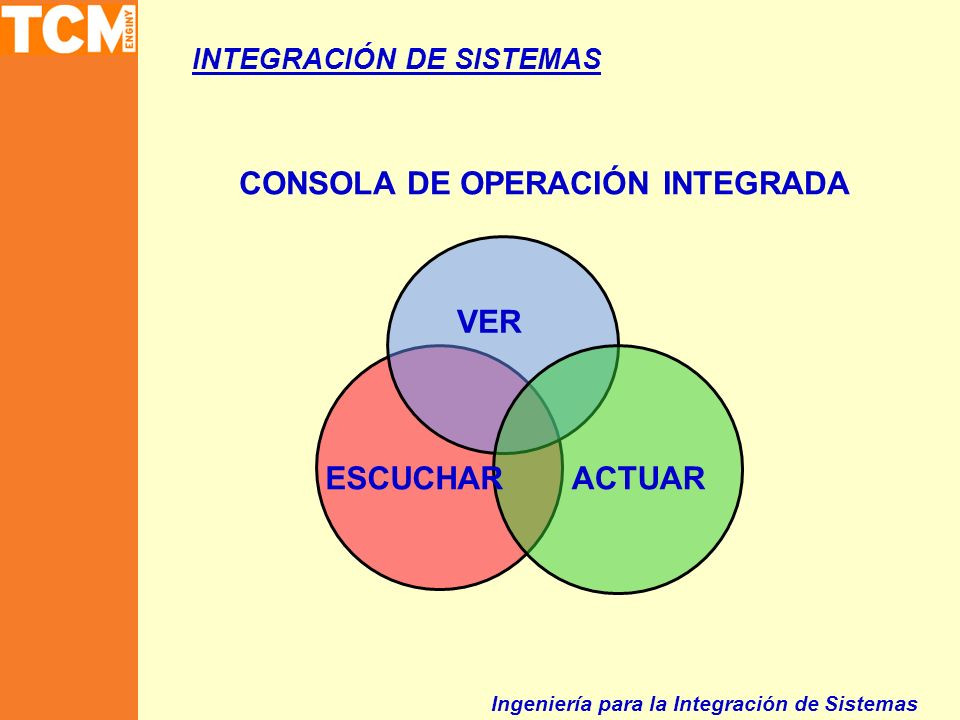 TCM ENGINY

INTEGRACIÓN DE SISTEMAS

CONSOLA DE OPERACIÓN INTEGRADA

VER

ESCUCHAR

ACTUAR

Ingeniería para la Integración de Sistemas